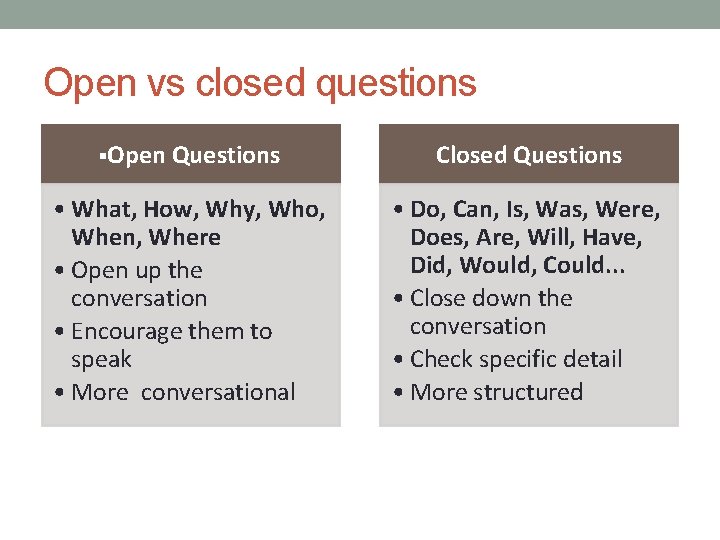 Open vs closed questions

▪Open Questions

• What, How, Why, Who, When, Where
• Open up the conversation
• Encourage them to speak
• More  conversational

Closed Questions

• Do, Can, Is, Was, Were, Does, Are, Will, Have, Did, Would, Could...
• Close down the conversation
• Check specific detail
• More structured